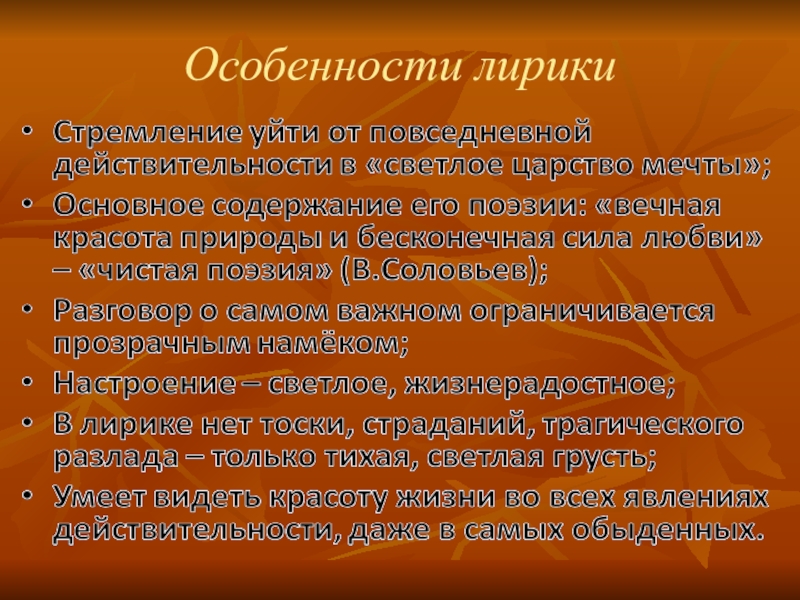 Особенности лирики

• Стремление уйти от повседневной действительности в «светлое царство мечты»;
• Основное содержание его поэзии: «вечная красота природы и бесконечная сила любви» – «чистая поэзия» (В.Соловьев);
• Разговор о самом важном ограничивается прозрачным намёком;
• Настроение – светлое, жизнерадостное;
• В лирике нет тоски, страданий, трагического разлада – только тихая, светлая грусть;
• Умеет видеть красоту жизни во всех явлениях действительности, даже в самых обыденных.